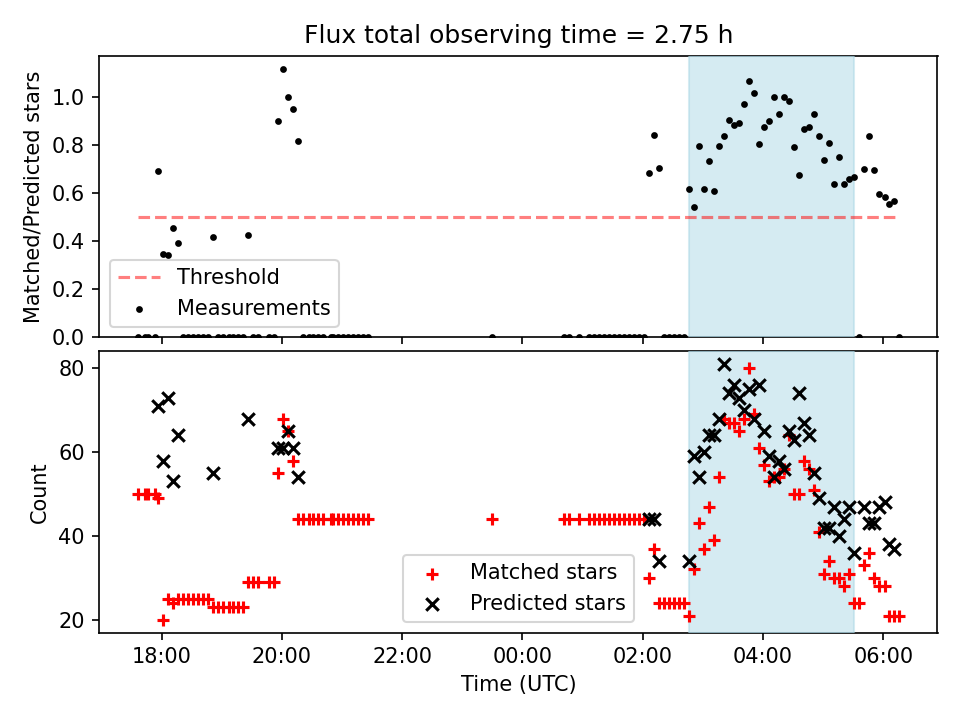 Flux total observing time = 2.75 h

Matched/Predicted stars

1.0
0.8
0.6
0.4
0.2
0.0

Threshold
Measurements

Count

80
60
40
20

Matched stars
Predicted stars

18:00
20:00
22:00
00:00
02:00
04:00
06:00

Time (UTC)